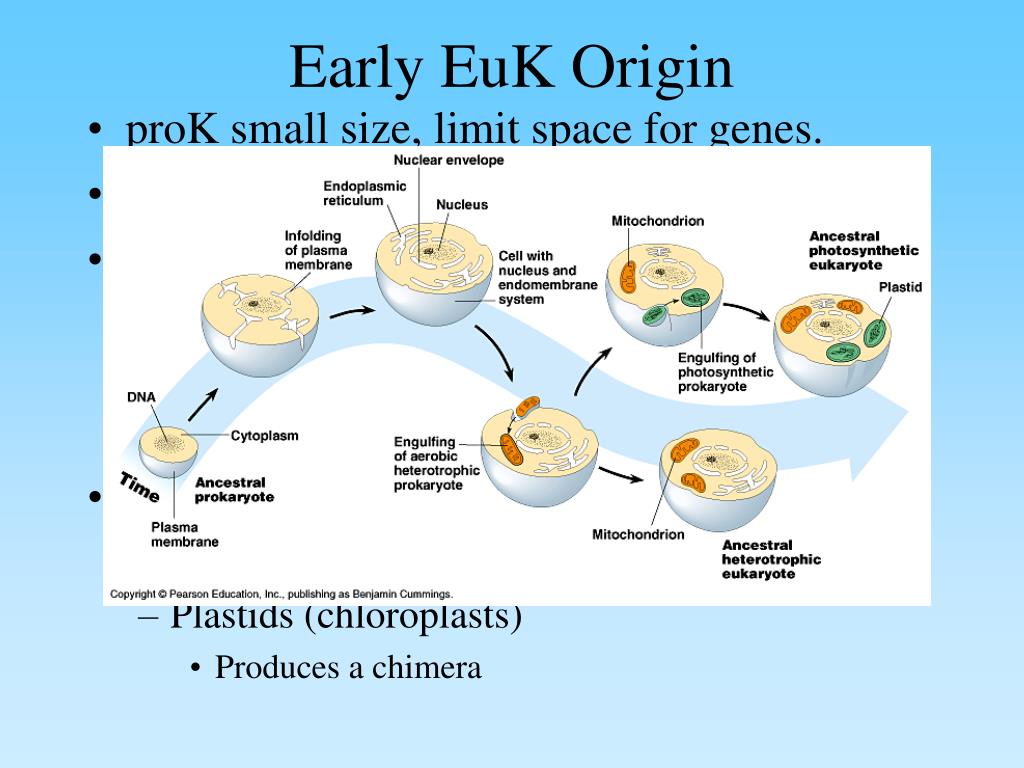 Early EuK Origin

• proK small size, limit space for genes.

•

•

•

Nuclear envelope

Endoplasmic reticulum

Nucleus

Infolding of plasma membrane

Cell with nucleus and endomembrane system

Mitochondrion

Ancestral photosynthetic eukaryote

Plastid

Engulfing of photosynthetic prokaryote

DNA

Cytoplasm

Time

Ancestral prokaryote

Plasma membrane

Engulfing of aerobic heterotrophic prokaryote

Mitochondrion

Ancestral heterotrophic eukaryote

Copyright © Pearson Education, Inc., publishing as Benjamin Cummings.

– Plastids (chloroplasts)

• Produces a chimera